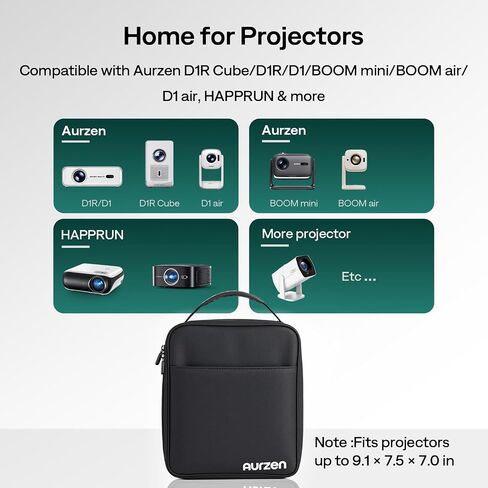 Home for Projectors

Compatible with Aurzen D1R Cube/D1R/D1/BOOM mini/BOOM air/ D1 air, HAPPRUN & more

Aurzen

D1R/D1

D1R Cube

D1 air

Aurzen

BOOM mini

BOOM air

HAPPRUN

More projector

Etc ...

Aurzen

Note :Fits projectors up to 9.1 × 7.5 × 7.0 in